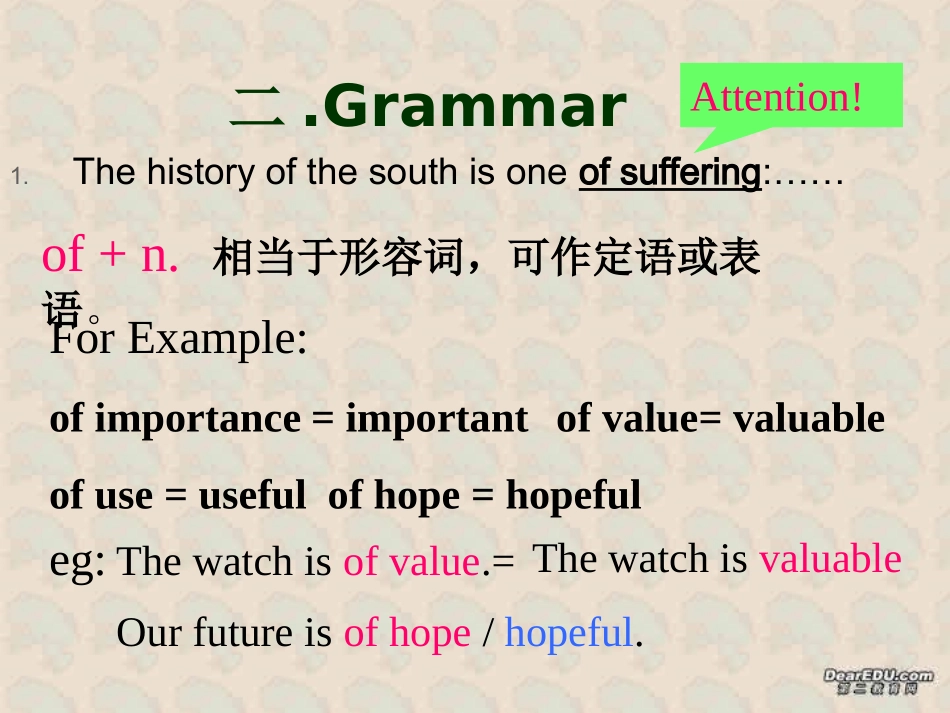 二 .Grammar

Attention!

1. The history of the south is one of suffering:……

of + n. 相当于形容词，可作定语或表语。

For Example:

of importance = important of value= valuable

of use = useful of hope = hopeful

eg: The watch is of value.= The watch is valuable

Our future is of hope / hopeful.

DearEDU.com 第二教育网